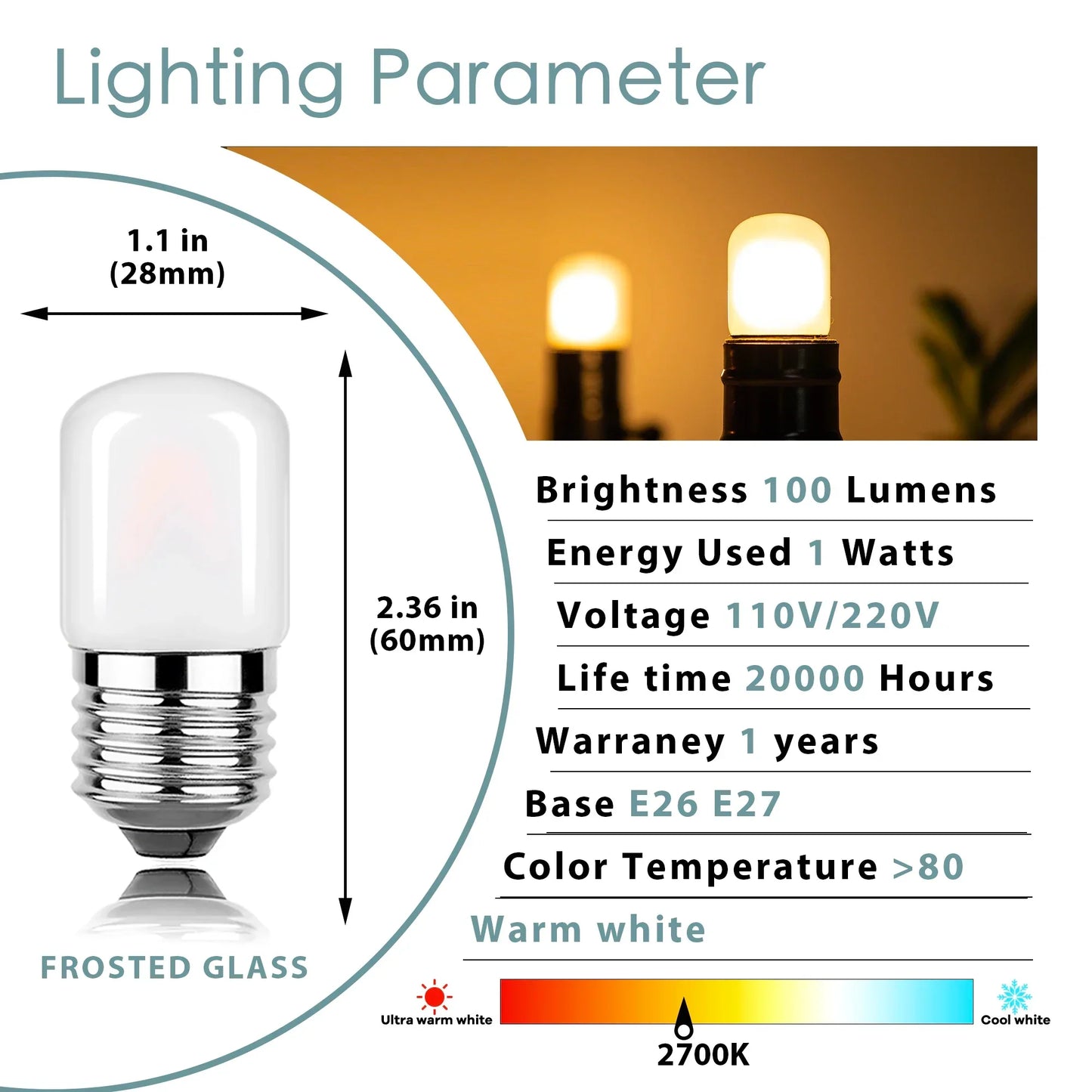 Lighting Parameter

1.1 in
(28mm)

2.36 in
(60mm)

FROSTED GLASS

Brightness 100 Lumens

Energy Used 1 Watts

Voltage 110V/220V

Life time 20000 Hours

Warraney 1 years

Base E26 E27

Color Temperature >80

Warm white

Ultra warm white

Cool white

2700K